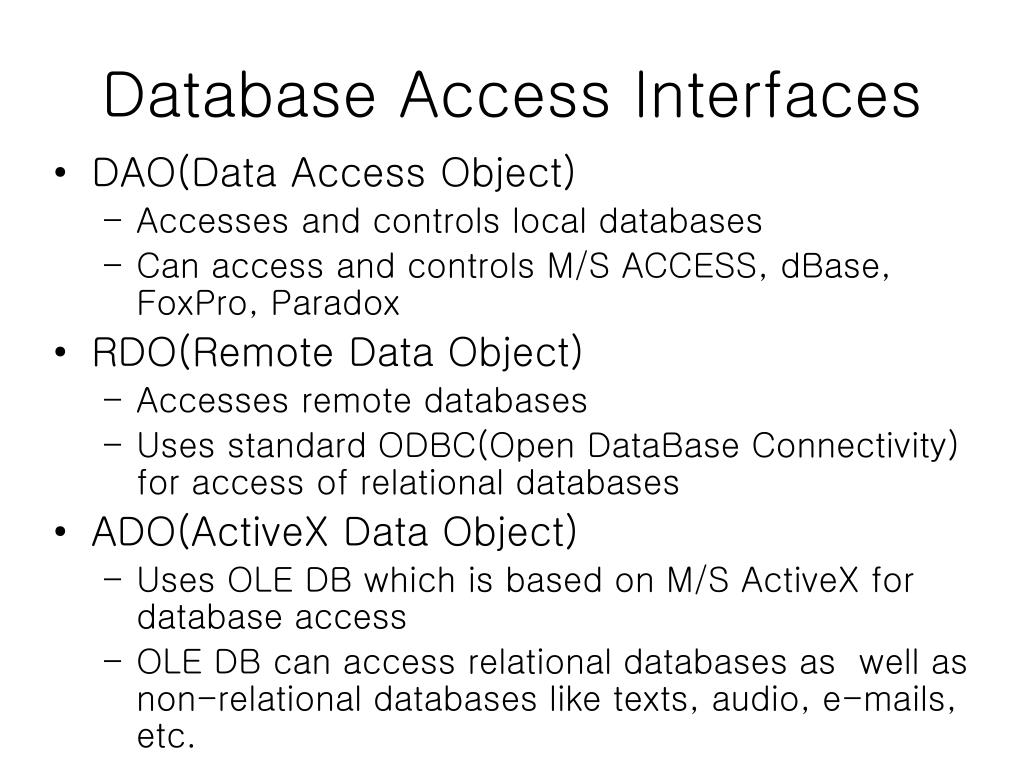 Database Access Interfaces

• DAO(Data Access Object)
 – Accesses and controls local databases
 – Can access and controls M/S ACCESS, dBase, FoxPro, Paradox
• RDO(Remote Data Object)
 – Accesses remote databases
 – Uses standard ODBC(Open DataBase Connectivity) for access of relational databases
• ADO(ActiveX Data Object)
 – Uses OLE DB which is based on M/S ActiveX for database access
 – OLE DB can access relational databases as well as non-relational databases like texts, audio, e-mails, etc.